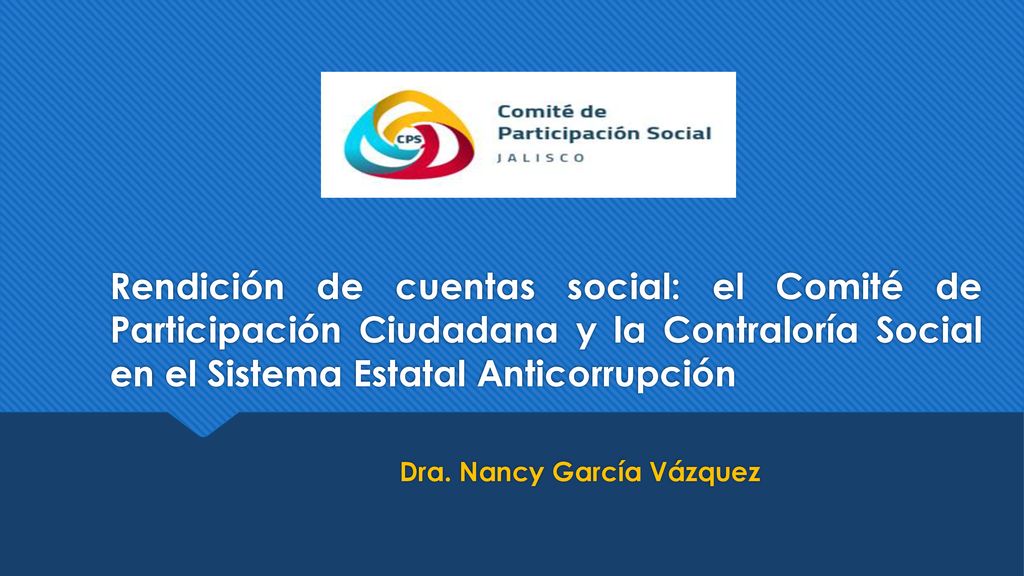 CPS

Comité de
Participación Social
JALISCO

Rendición de cuentas social: el Comité de Participación Ciudadana y la Contraloría Social en el Sistema Estatal Anticorrupción

Dra. Nancy García Vázquez